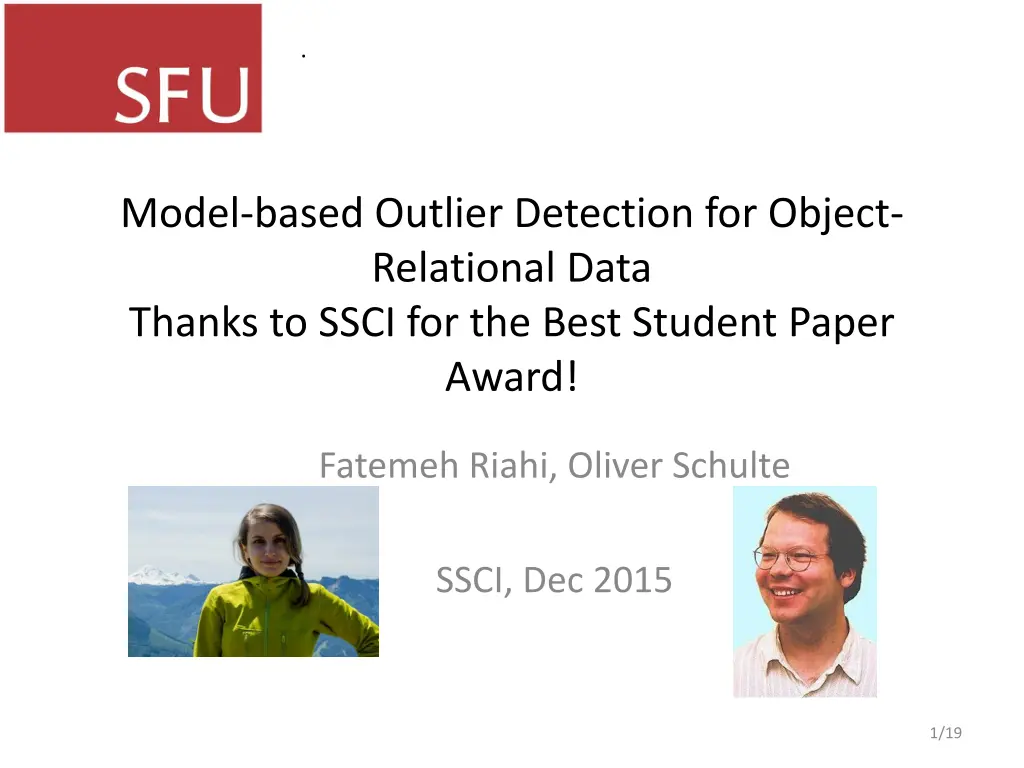 SFU

.

Model-based Outlier Detection for Object-Relational Data
Thanks to SSCI for the Best Student Paper Award!

Fatemeh Riahi, Oliver Schulte

SSCI, Dec 2015

1/19